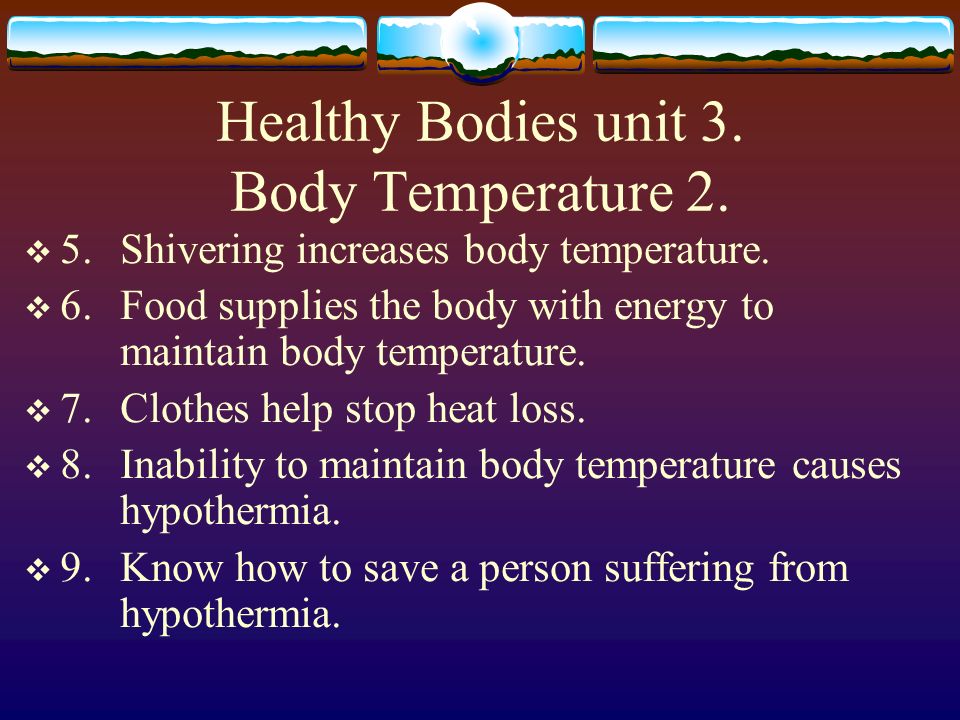 Healthy Bodies unit 3.
Body Temperature 2.

❖ 5. Shivering increases body temperature.

❖ 6. Food supplies the body with energy to maintain body temperature.

❖ 7. Clothes help stop heat loss.

❖ 8. Inability to maintain body temperature causes hypothermia.

❖ 9. Know how to save a person suffering from hypothermia.